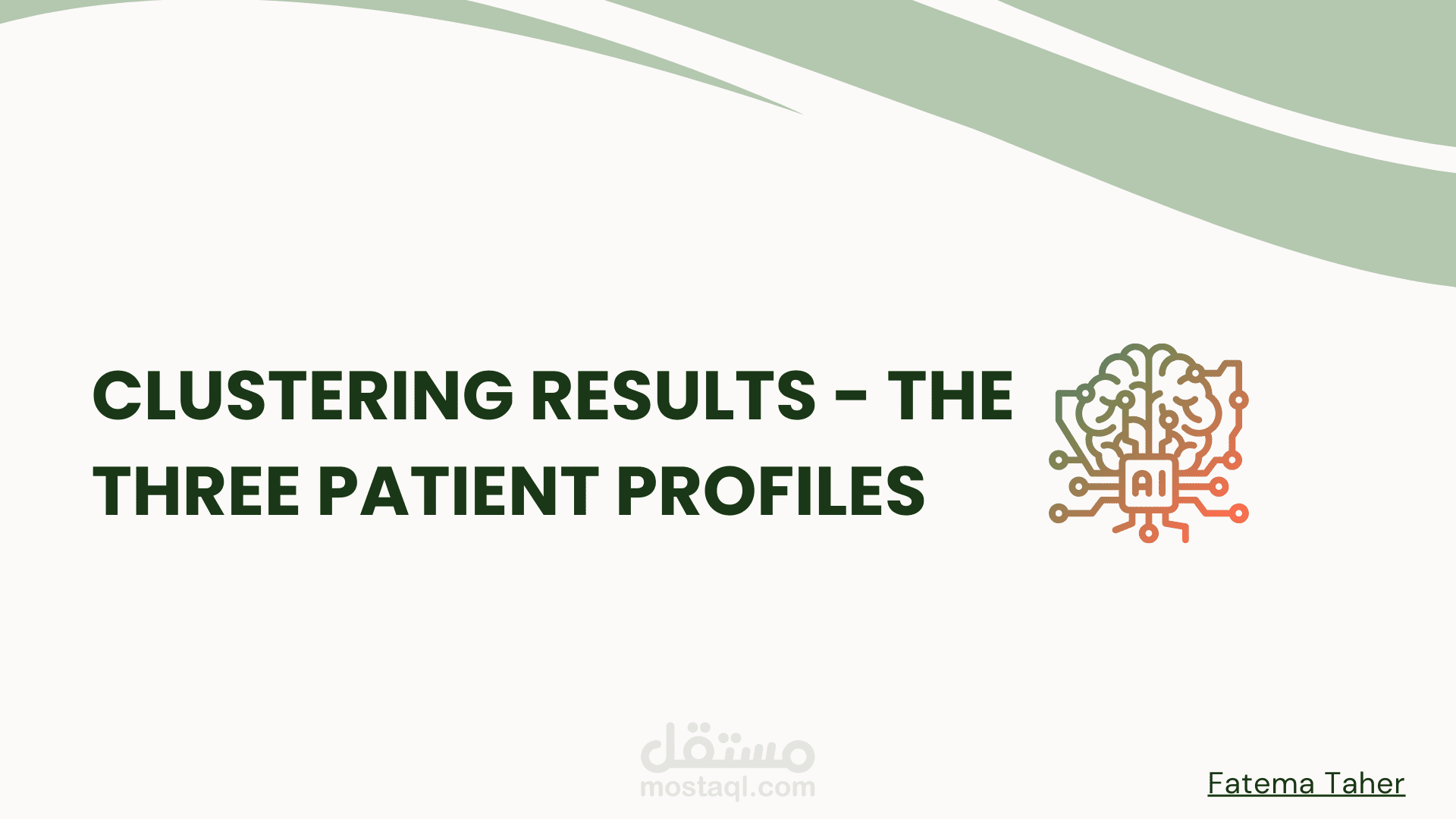 CLUSTERING RESULTS – THE THREE PATIENT PROFILES

AI

مستقل
mostaql.com

Fatema Taher